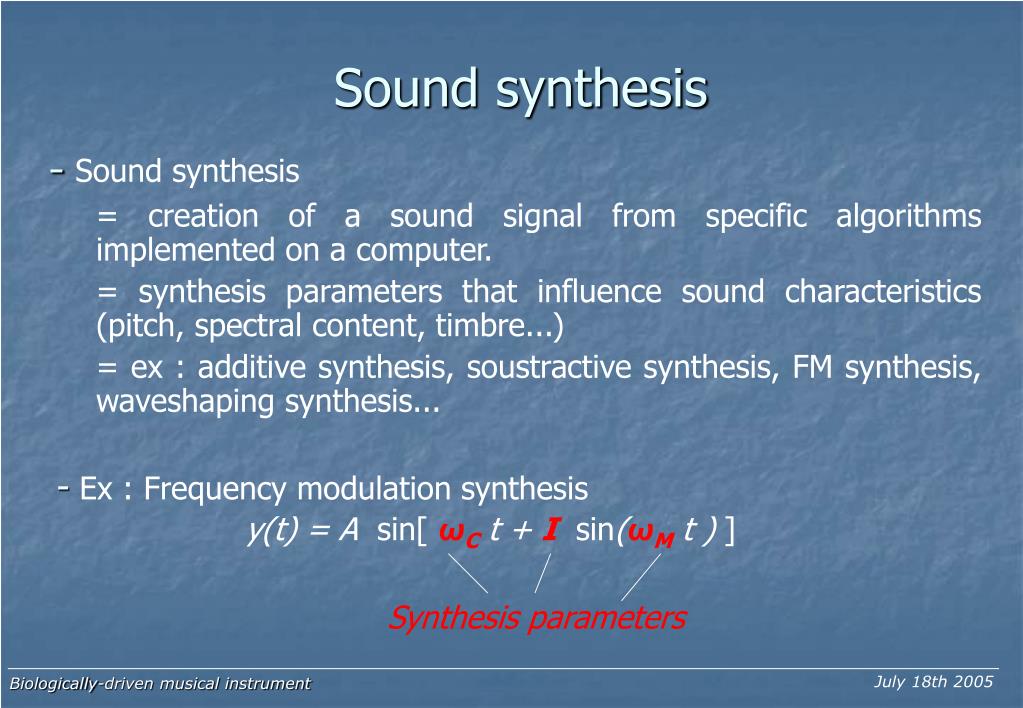 Sound synthesis

- Sound synthesis

= creation of a sound signal from specific algorithms implemented on a computer.

= synthesis parameters that influence sound characteristics (pitch, spectral content, timbre...)

= ex : additive synthesis, soustractive synthesis, FM synthesis, waveshaping synthesis...

- Ex : Frequency modulation synthesis

$y(t) = A \sin[\omega_C t + I \sin(\omega_M t)]$

Synthesis parameters

Biologically-driven musical instrument

July 18th 2005